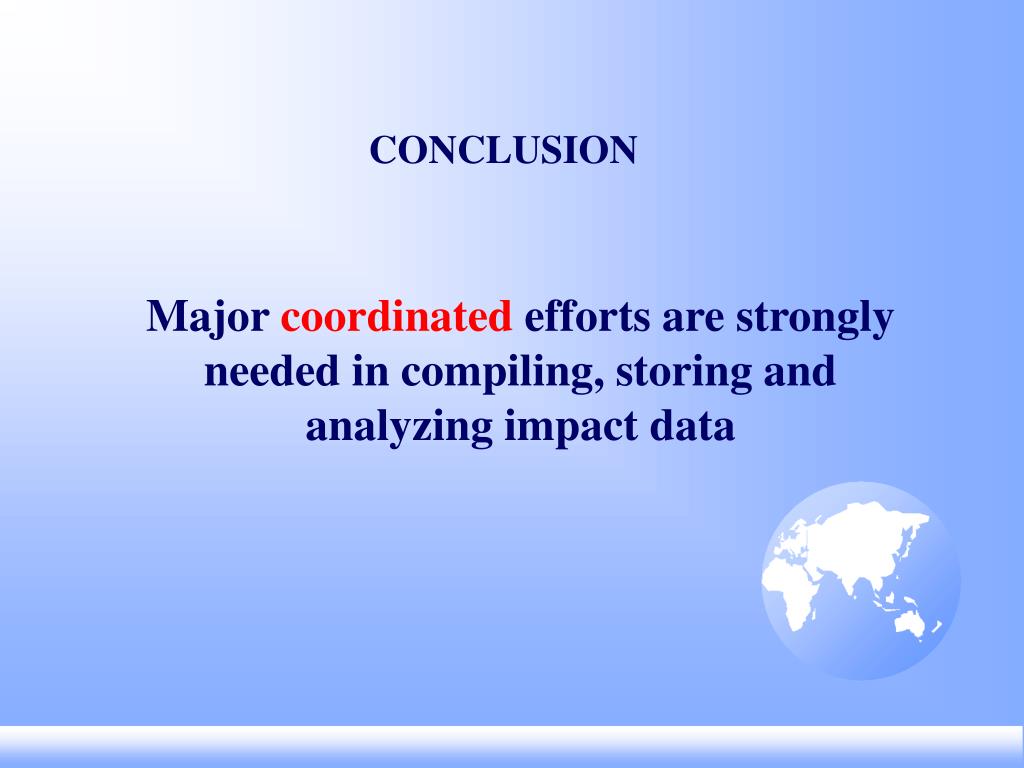 CONCLUSION

Major coordinated efforts are strongly needed in compiling, storing and analyzing impact data